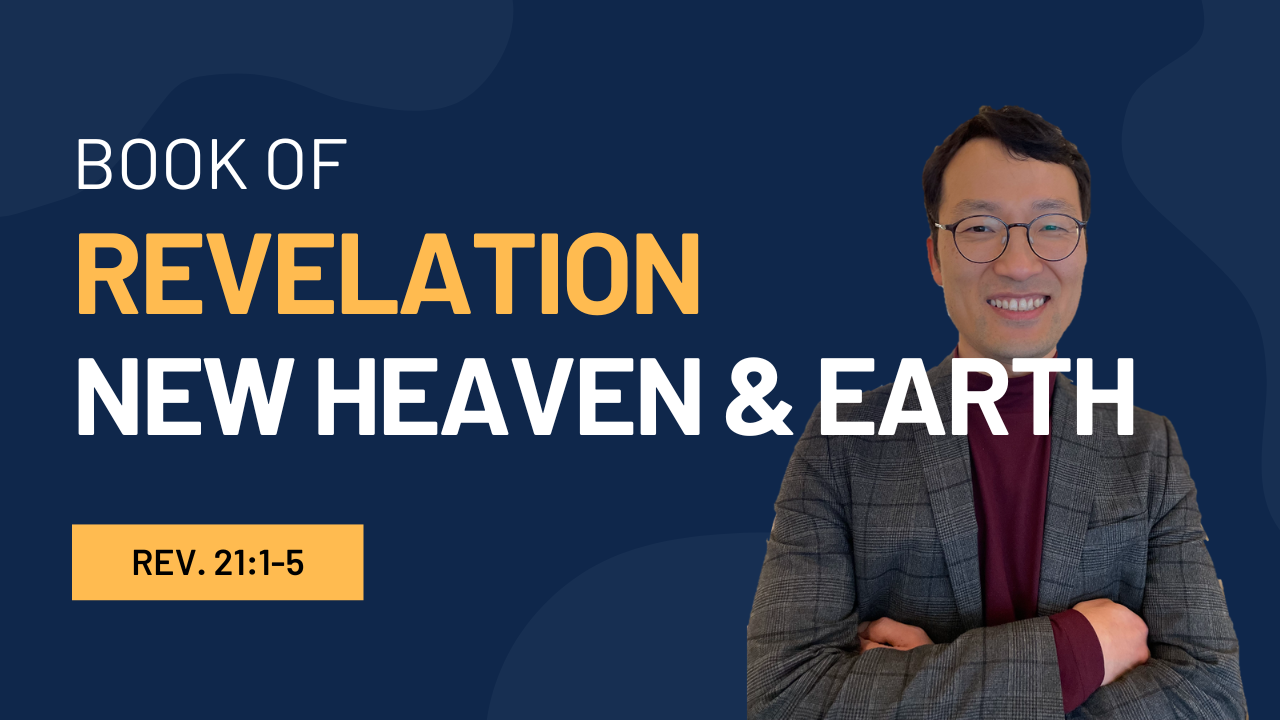 BOOK OF
REVELATION
NEW HEAVEN & EARTH

REV. 21:1-5